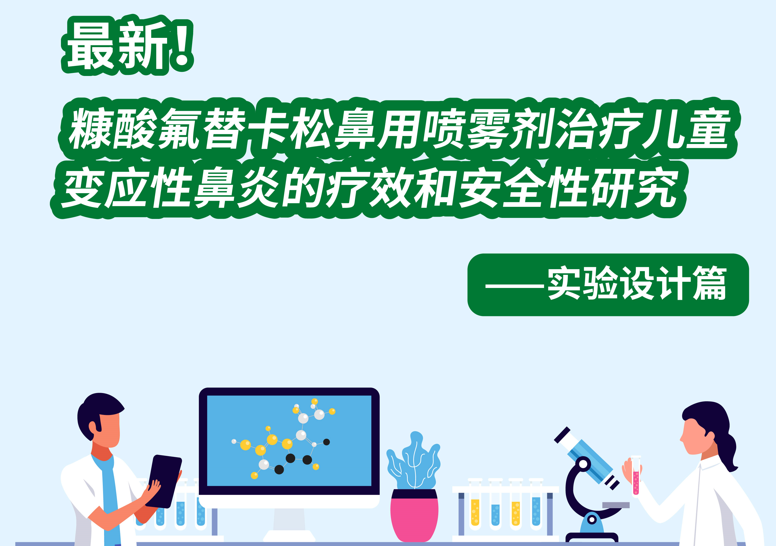 最新!

糠酸氟替卡松鼻用喷雾剂治疗儿童变应性鼻炎的疗效和安全性研究

——实验设计篇